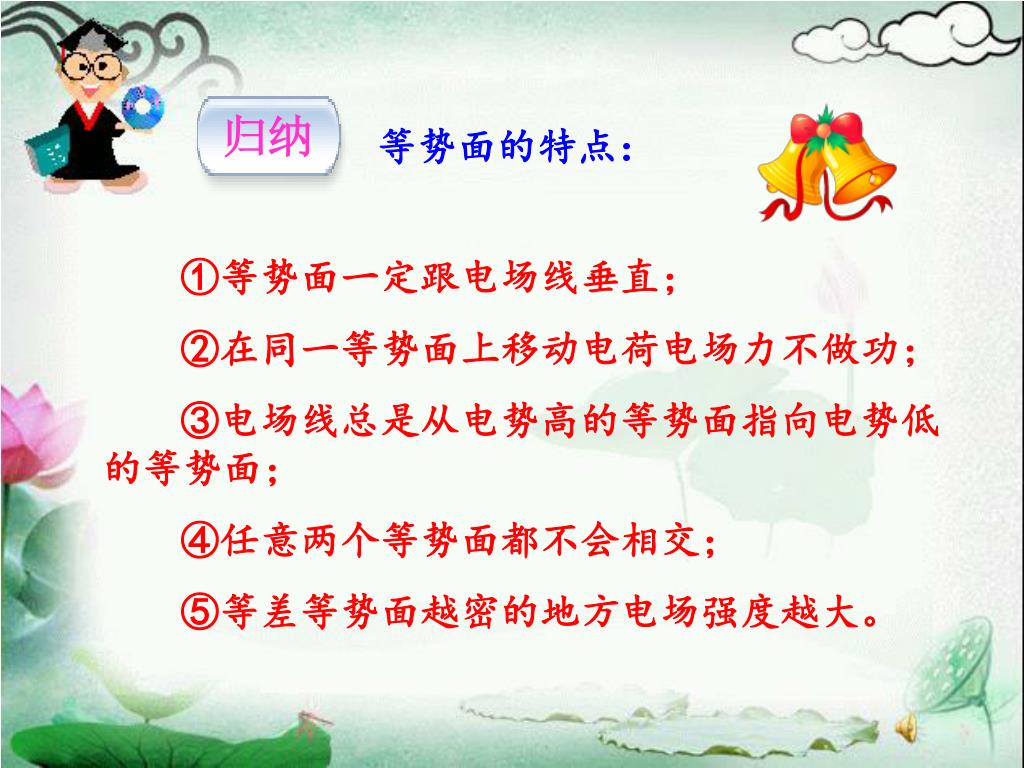 归纳

等势面的特点：

①等势面一定跟电场线垂直；

②在同一等势面上移动电荷电场力不做功；

③电场线总是从电势高的等势面指向电势低的等势面；

④任意两个等势面都不会相交；

⑤等差等势面越密的地方电场强度越大。